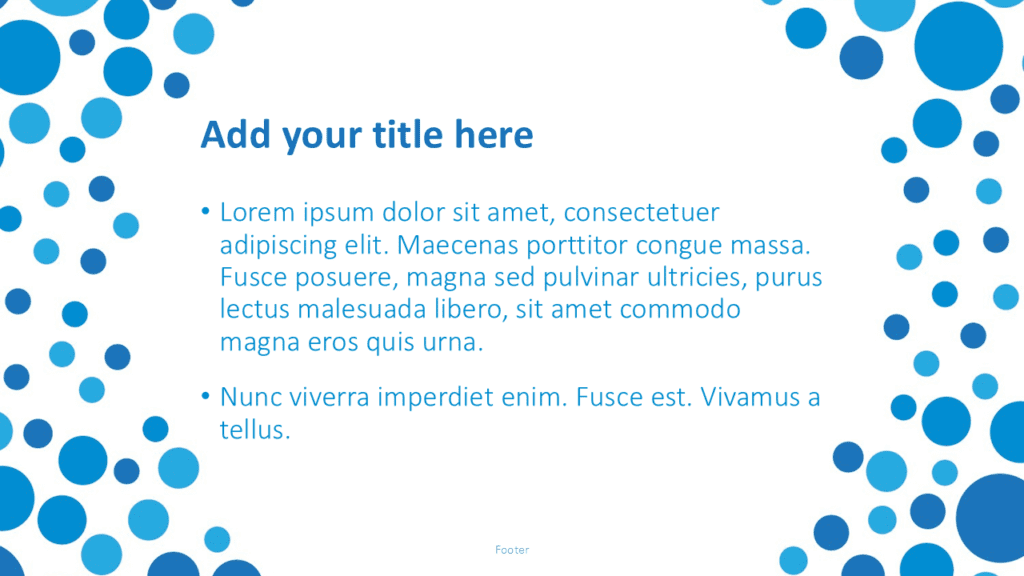 Add your title here

• Lorem ipsum dolor sit amet, consectetuer adipiscing elit. Maecenas porttitor congue massa. Fusce posuere, magna sed pulvinar ultricies, purus lectus malesuada libero, sit amet commodo magna eros quis urna.

• Nunc viverra imperdiet enim. Fusce est. Vivamus a tellus.

Footer